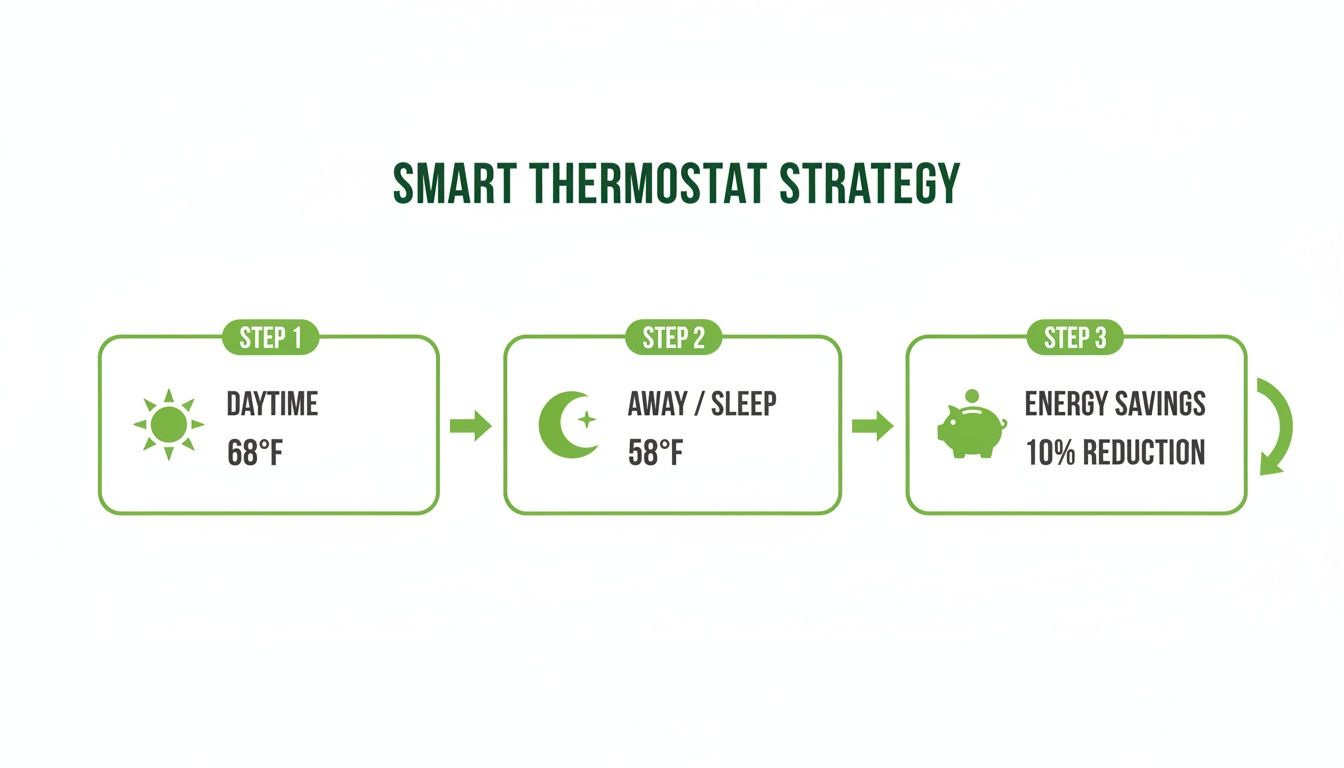 SMART THERMOSTAT STRATEGY

STEP 1
DAYTIME
68°F

STEP 2
AWAY / SLEEP
58°F

STEP 3
ENERGY SAVINGS
10% REDUCTION